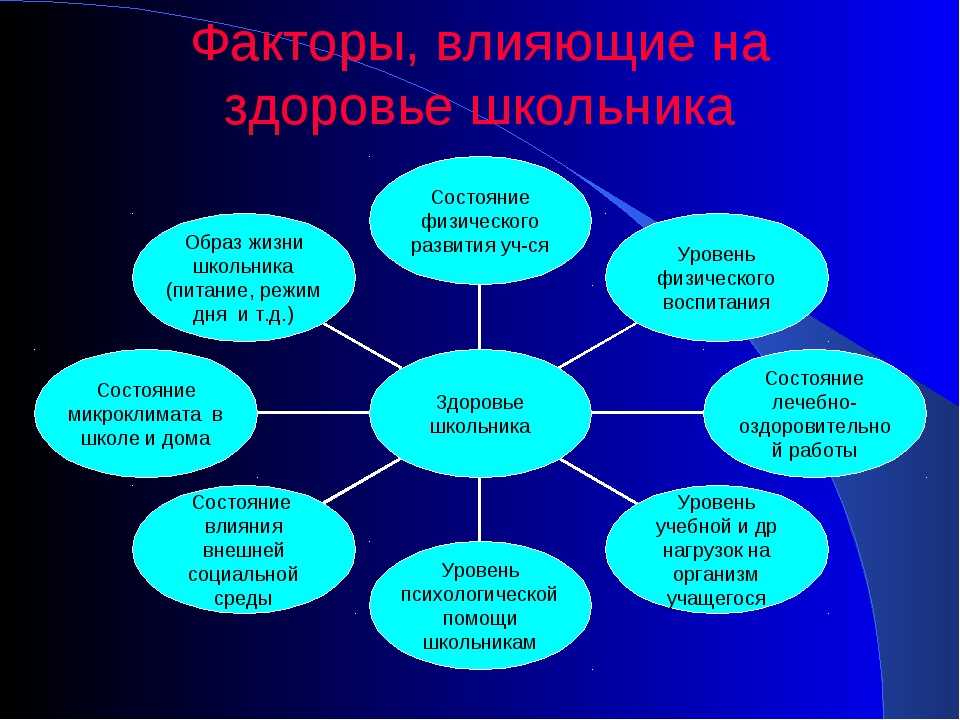 Факторы, влияющие на здоровье школьника

Состояние физического развития уч-ся

Образ жизни школьника (питание, режим дня и т.д.)

Уровень физического воспитания

Состояние микроклимата в школе и дома

Здоровье школьника

Состояние лечебно-оздоровительной работы

Состояние влияния внешней социальной среды

Уровень психологической помощи школьникам

Уровень учебной и др нагрузок на организм учащегося